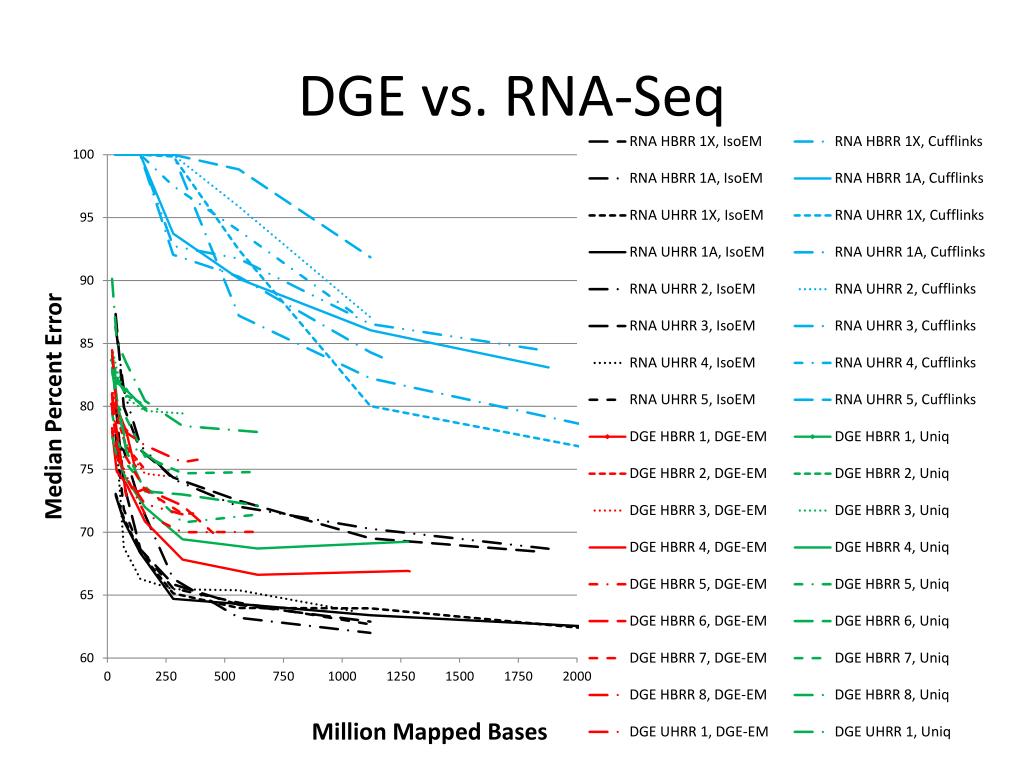 DGE vs. RNA-Seq

Median Percent Error

100
95
90
85
80
75
70
65
60

0 250 500 750 1000 1250 1500 1750 2000

Million Mapped Bases

RNA HBRR 1X, IsoEM
RNA HBRR 1A, IsoEM
RNA UHRR 1X, IsoEM
RNA UHRR 1A, IsoEM
RNA UHRR 2, IsoEM
RNA UHRR 3, IsoEM
RNA UHRR 4, IsoEM
RNA UHRR 5, IsoEM
DGE HBRR 1, DGE-EM
DGE HBRR 2, DGE-EM
DGE HBRR 3, DGE-EM
DGE HBRR 4, DGE-EM
DGE HBRR 5, DGE-EM
DGE HBRR 6, DGE-EM
DGE HBRR 7, DGE-EM
DGE HBRR 8, DGE-EM
DGE UHRR 1, DGE-EM

RNA HBRR 1X, Cufflinks
RNA HBRR 1A, Cufflinks
RNA UHRR 1X, Cufflinks
RNA UHRR 1A, Cufflinks
RNA UHRR 2, Cufflinks
RNA UHRR 3, Cufflinks
RNA UHRR 4, Cufflinks
RNA UHRR 5, Cufflinks
DGE HBRR 1, Uniq
DGE HBRR 2, Uniq
DGE HBRR 3, Uniq
DGE HBRR 4, Uniq
DGE HBRR 5, Uniq
DGE HBRR 6, Uniq
DGE HBRR 7, Uniq
DGE HBRR 8, Uniq
DGE UHRR 1, Uniq